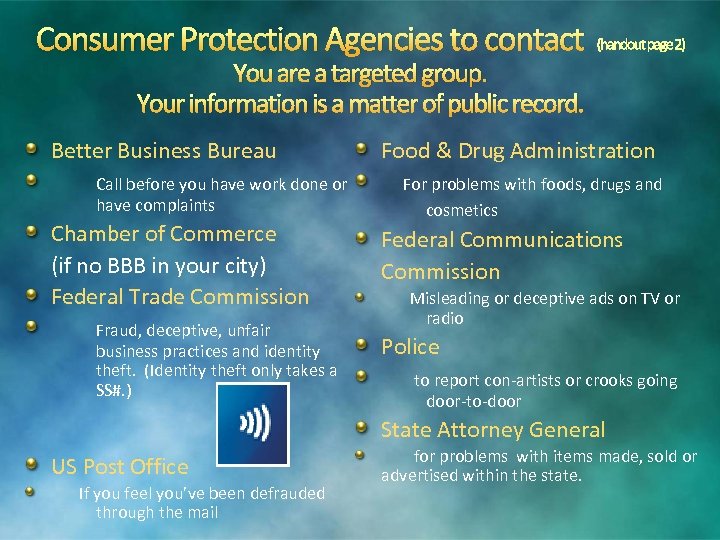 Consumer Protection Agencies to contact (handout page 2)
You are a targeted group.
Your information is a matter of public record.

Better Business Bureau

Call before you have work done or have complaints

Chamber of Commerce (if no BBB in your city)

Federal Trade Commission

Fraud, deceptive, unfair business practices and identity theft. (Identity theft only takes a SS#.)

US Post Office

If you feel you've been defrauded through the mail

Food & Drug Administration

For problems with foods, drugs and cosmetics

Federal Communications Commission

Misleading or deceptive ads on TV or radio

Police

to report con-artists or crooks going door-to-door

State Attorney General

for problems with items made, sold or advertised within the state.